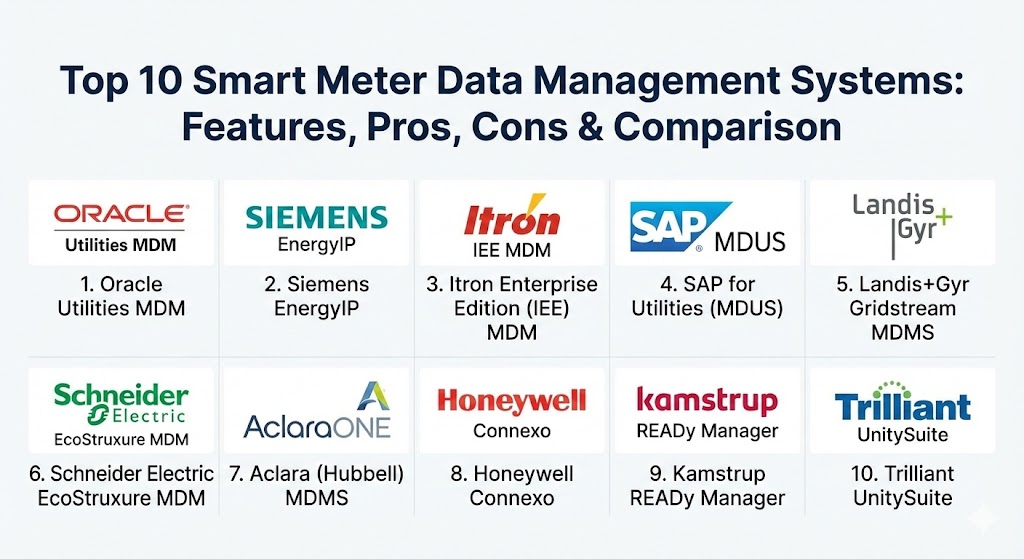 Top 10 Smart Meter Data Management Systems: Features, Pros, Cons & Comparison

ORACLE
Utilities MDM
1. Oracle Utilities MDM

SIEMENS
EnergyIP
2. Siemens EnergyIP

Itron
IEE MDM
3. Itron Enterprise Edition (IEE) MDM

SAP MDUS
4. SAP for Utilities (MDUS)

Landis+Gyr
5. Landis+Gyr Gridstream MDMS

Schneider Electric
EcoStruxure MDM
6. Schneider Electric EcoStruxure MDM

AclaraONE
7. Aclara (Hubbell) MDMS

Honeywell
Connexo
8. Honeywell Connexo

kamstrup
READy Manager
9. Kamstrup READy Manager

Trilliant
UnitySuite
10. Trilliant UnitySuite